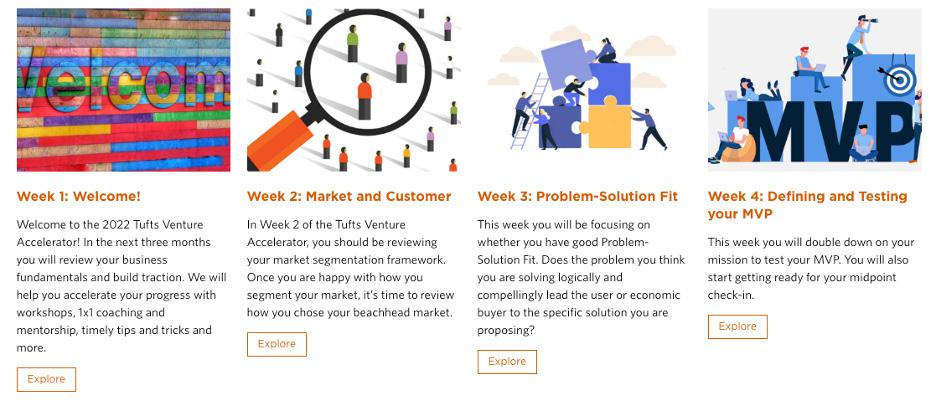 Welcom

Week 1: Welcome!

Welcome to the 2022 Tufts Venture Accelerator! In the next three months you will review your business fundamentals and build traction. We will help you accelerate your progress with workshops, 1x1 coaching and mentorship, timely tips and tricks and more.

Explore

Week 2: Market and Customer

In Week 2 of the Tufts Venture Accelerator, you should be reviewing your market segmentation framework. Once you are happy with how you segment your market, it's time to review how you chose your beachhead market.

Explore

Week 3: Problem-Solution Fit

This week you will be focusing on whether you have good Problem-Solution Fit. Does the problem you think you are solving logically and compellingly lead the user or economic buyer to the specific solution you are proposing?

Explore

MVP

Week 4: Defining and Testing your MVP

This week you will double down on your mission to test your MVP. You will also start getting ready for your midpoint check-in.

Explore